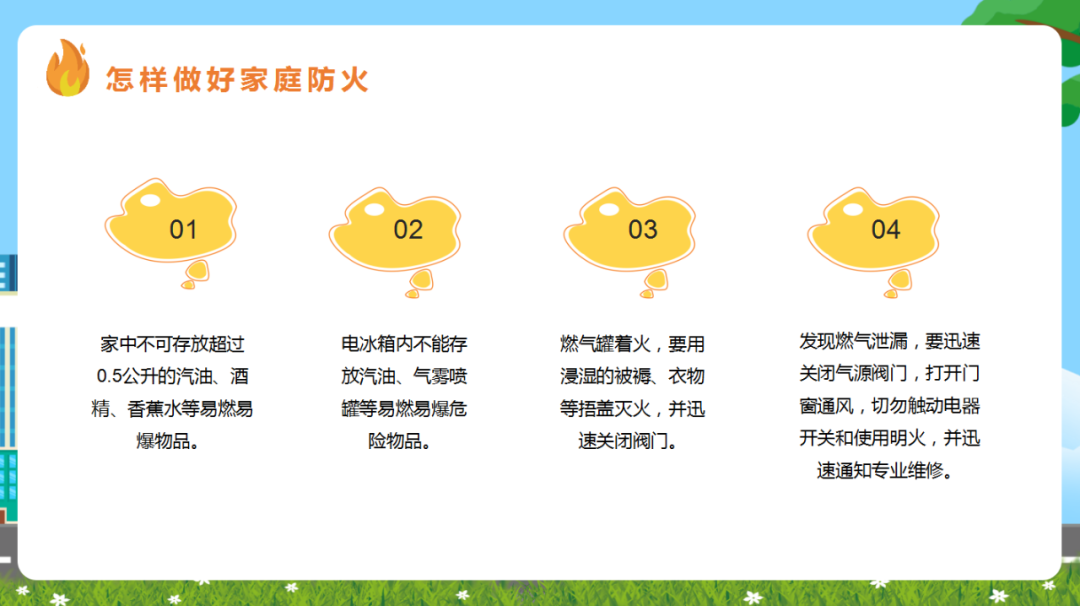 怎样做好家庭防火

01

家中不可存放超过0.5公升的汽油、酒精、香蕉水等易燃易爆物品。

02

电冰箱内不能存放汽油、气雾喷罐等易燃易爆危险物品。

03

燃气罐着火，要用浸湿的被褥、衣物等捂盖灭火，并迅速关闭阀门。

04

发现燃气泄漏，要迅速关闭气源阀门，打开门窗通风，切勿触动电器开关和使用明火，并迅速通知专业维修。